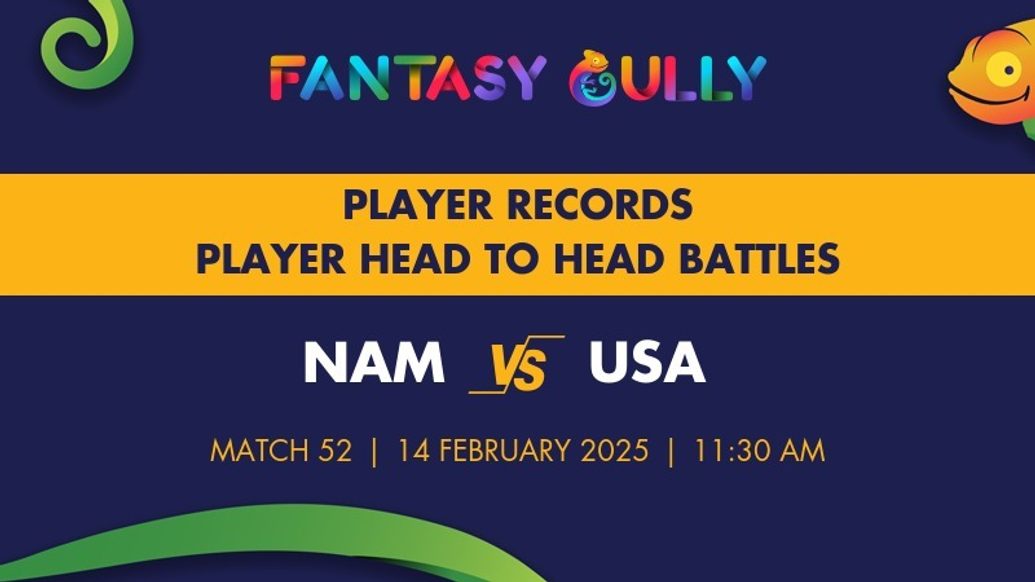 FANTASY GULLY

PLAYER RECORDS
PLAYER HEAD TO HEAD BATTLES

NAM VS USA

MATCH 52 | 14 FEBRUARY 2025 | 11:30 AM